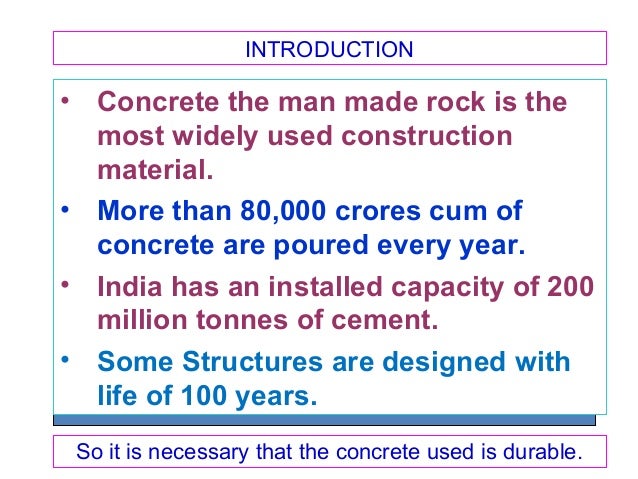 INTRODUCTION

• Concrete the man made rock is the most widely used construction material.

• More than 80,000 crores cum of concrete are poured every year.

• India has an installed capacity of 200 million tonnes of cement.

• Some Structures are designed with life of 100 years.

So it is necessary that the concrete used is durable.